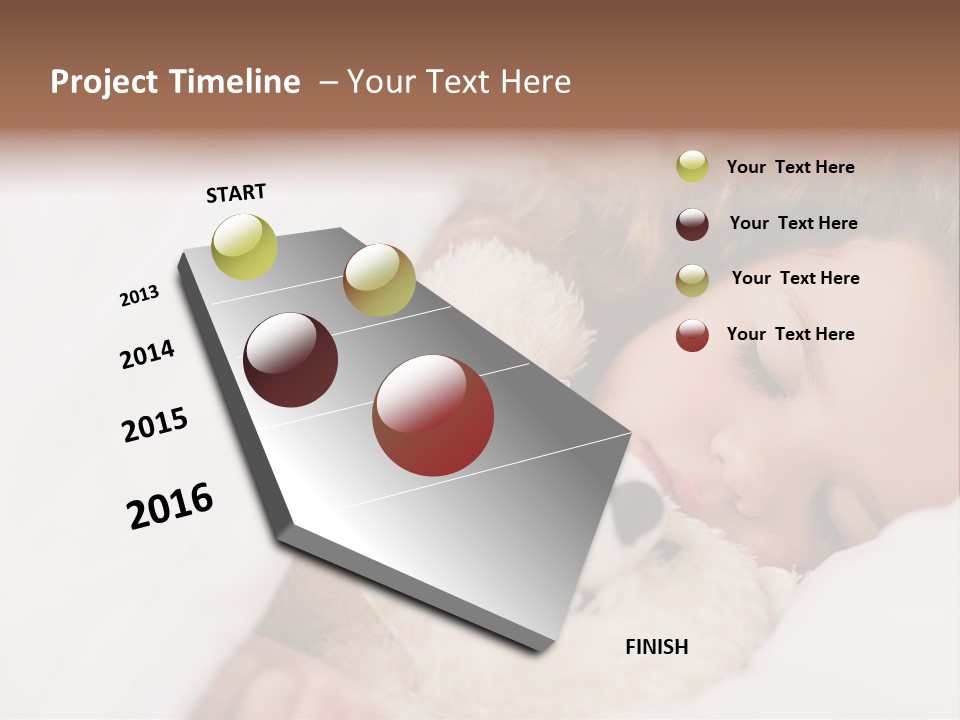 Project Timeline – Your Text Here

START

2013

2014

2015

2016

FINISH

Your Text Here

Your Text Here

Your Text Here

Your Text Here